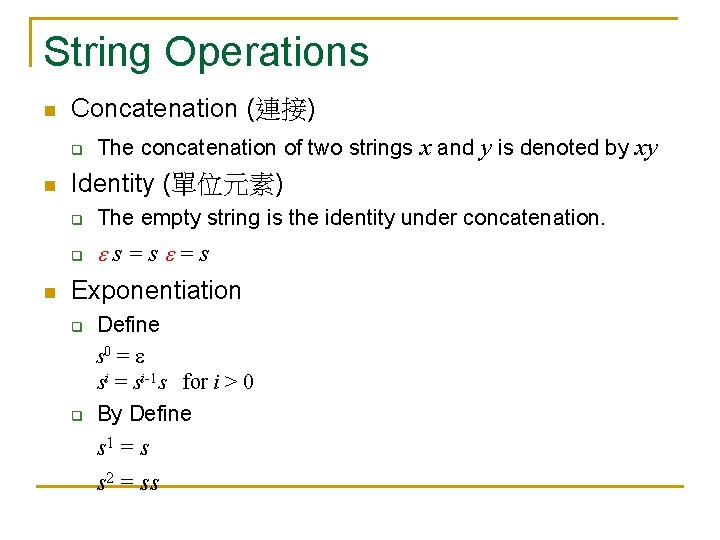 String Operations

Concatenation (連接)

The concatenation of two strings $x$ and $y$ is denoted by $xy$

Identity (單位元素)

The empty string is the identity under concatenation.

$\varepsilon s = s \varepsilon = s$

Exponentiation

Define
$s^0 = \varepsilon$
$s^i = s^{i-1}s$ for $i > 0$

By Define
$s^1 = s$
$s^2 = ss$